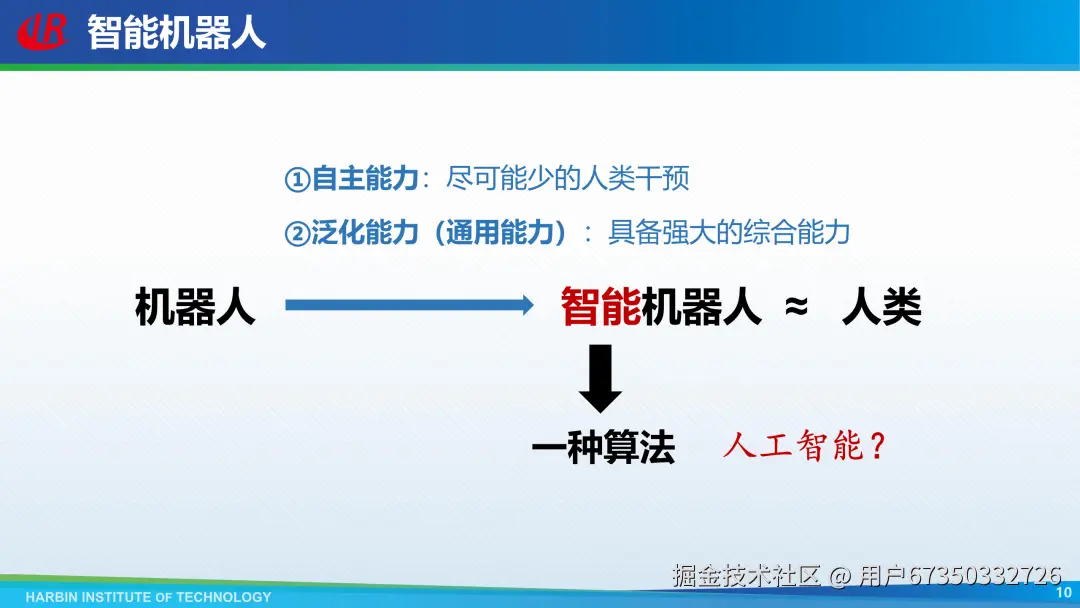 智能机器人

①自主能力：尽可能少的人类干预

②泛化能力（通用能力）：具备强大的综合能力

机器人

智能机器人 ≈ 人类

一种算法

人工智能？

掘金技术社区 @ 用户67350332726

HARBIN INSTITUTE OF TECHNOLOGY

10